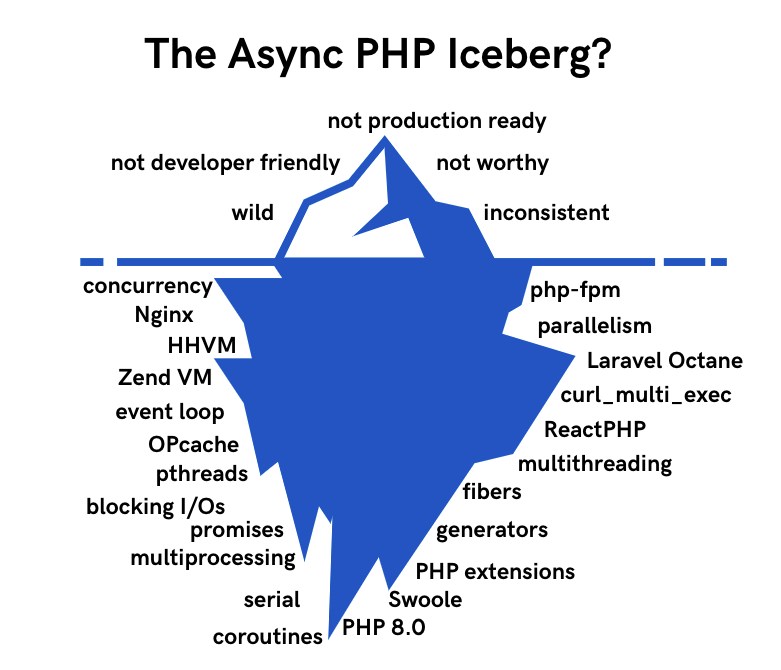 The Async PHP Iceberg?

not production ready

not developer friendly

not worthy

wild

inconsistent

concurrency

Nginx

HHVM

Zend VM

event loop

OPcache

pthreads

blocking I/Os

promises

multiprocessing

serial

coroutines

php-fpm

parallelism

Laravel Octane

curl_multi_exec

ReactPHP

multithreading

fibers

generators

PHP extensions

Swoole

PHP 8.0